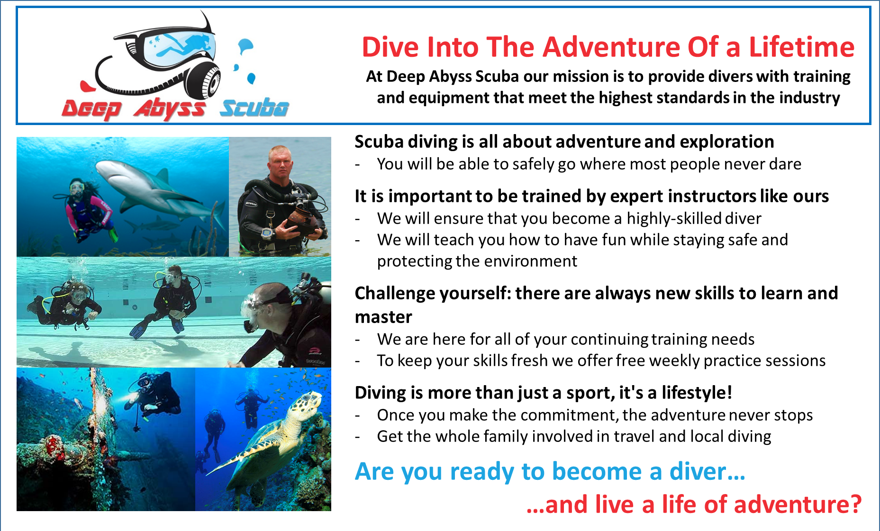 Deep Abyss Scuba

Dive Into The Adventure Of a Lifetime
At Deep Abyss Scuba our mission is to provide divers with training and equipment that meet the highest standards in the industry

Scuba diving is all about adventure and exploration
- You will be able to safely go where most people never dare

It is important to be trained by expert instructors like ours
- We will ensure that you become a highly-skilled diver
- We will teach you how to have fun while staying safe and protecting the environment

Challenge yourself: there are always new skills to learn and master
- We are here for all of your continuing training needs
- To keep your skills fresh we offer free weekly practice sessions

Diving is more than just a sport, it's a lifestyle!
- Once you make the commitment, the adventure never stops
- Get the whole family involved in travel and local diving

Are you ready to become a diver…
…and live a life of adventure?